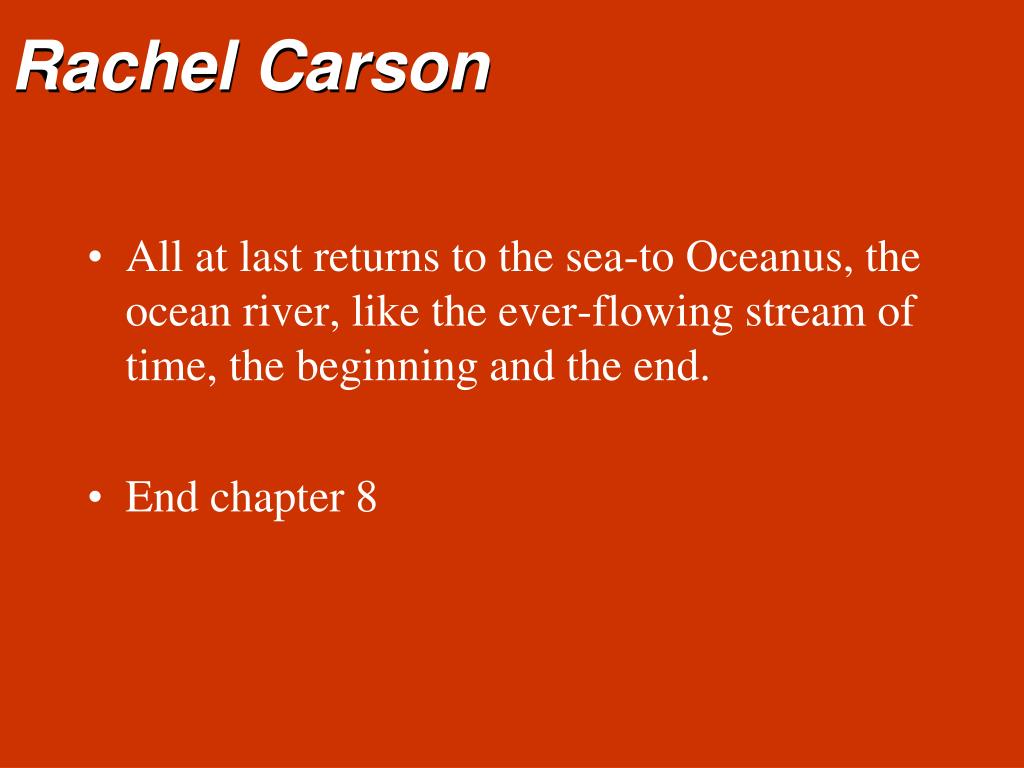 Rachel Carson

• All at last returns to the sea-to Oceanus, the ocean river, like the ever-flowing stream of time, the beginning and the end.

• End chapter 8